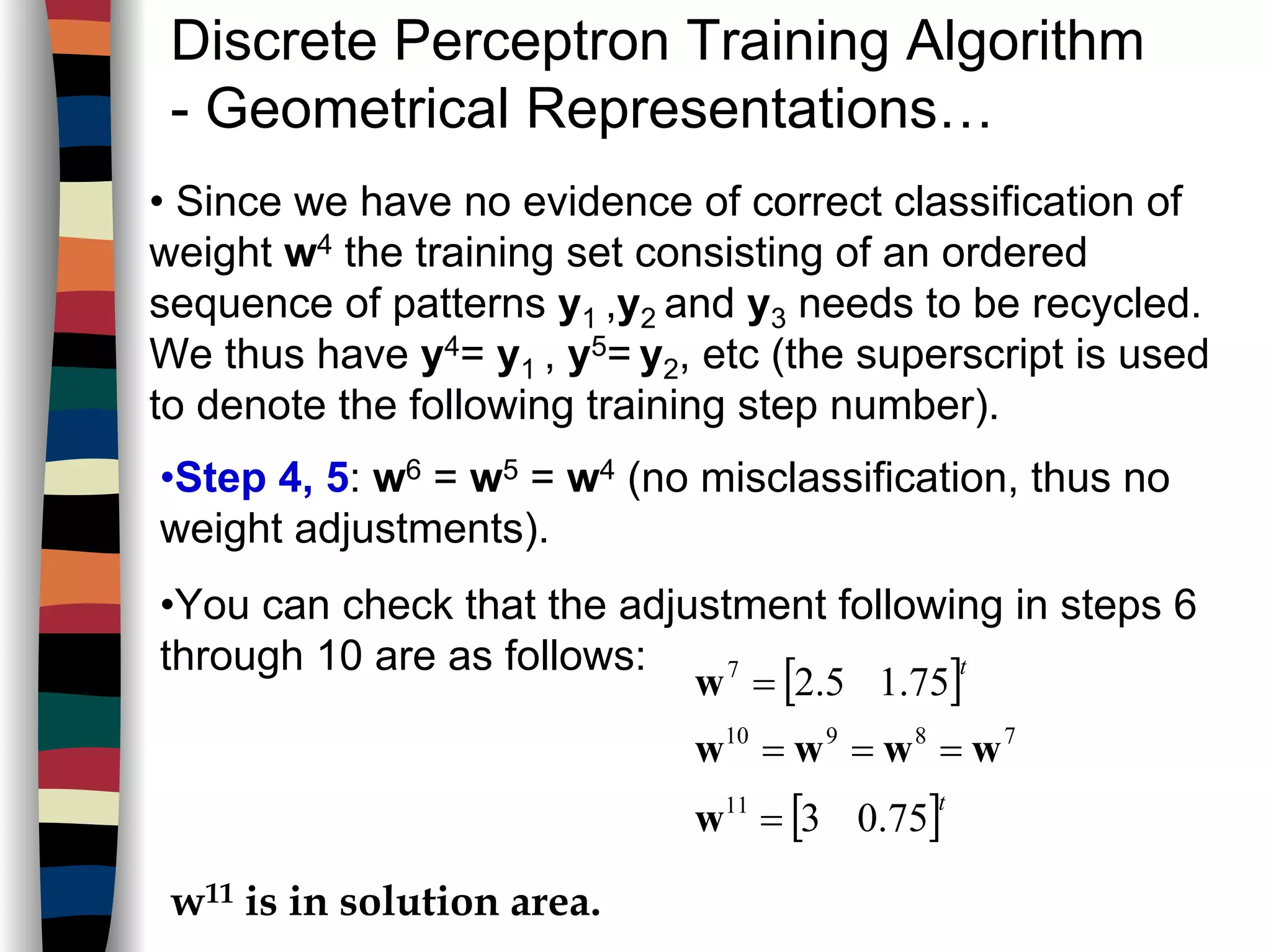 Discrete Perceptron Training Algorithm - Geometrical Representations…

• Since we have no evidence of correct classification of weight $\mathbf{w}^4$ the training set consisting of an ordered sequence of patterns $\mathbf{y}_1$ ,$\mathbf{y}_2$ and $\mathbf{y}_3$ needs to be recycled. We thus have $\mathbf{y}^4 = \mathbf{y}_1$ , $\mathbf{y}^5 = \mathbf{y}_2$, etc (the superscript is used to denote the following training step number).

•Step 4, 5: $\mathbf{w}^6 = \mathbf{w}^5 = \mathbf{w}^4$ (no misclassification, thus no weight adjustments).

•You can check that the adjustment following in steps 6 through 10 are as follows:

$\mathbf{w}^7 = [2.5 \quad 1.75]^t$

$\mathbf{w}^{10} = \mathbf{w}^9 = \mathbf{w}^8 = \mathbf{w}^7$

$\mathbf{w}^{11} = [3 \quad 0.75]^t$

$\mathbf{w}^{11}$ is in solution area.